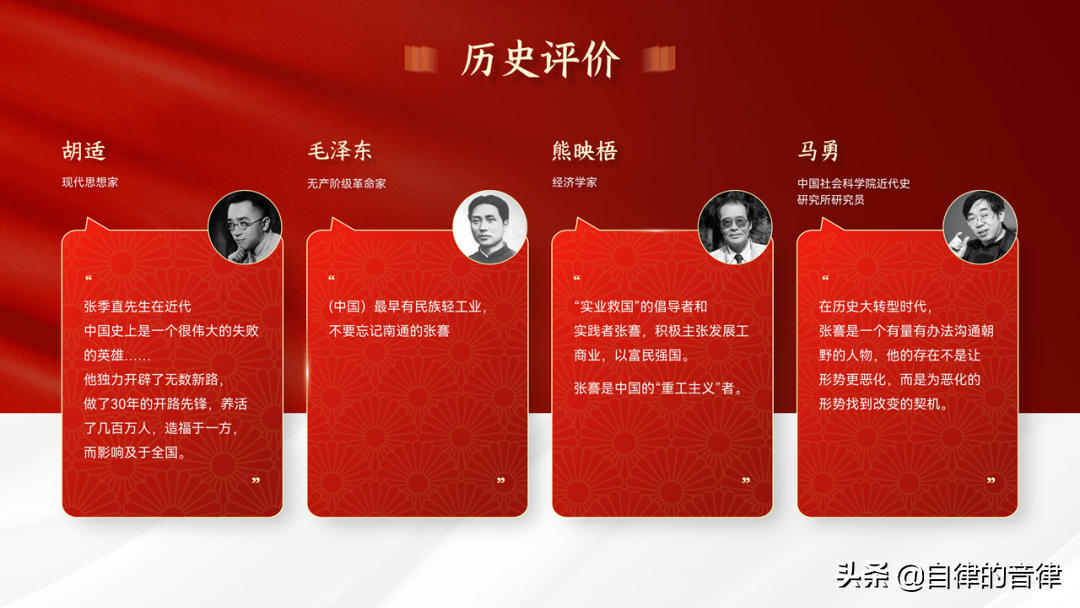 历史评价

胡适
现代思想家

“
张季直先生在近代中国史上是一个很伟大的失败的英雄……
他独力开辟了无数新路，做了30年的开路先锋，养活了几百万人，造福于一方，而影响及于全国。
”

毛泽东
无产阶级革命家

“
（中国）最早有民族轻工业，不要忘记南通的张謇
”

熊映梧
经济学家

“
“实业救国”的倡导者和实践者张謇，积极主张发展工商业，以富民强国。

张謇是中国的“重工主义”者。
”

马勇
中国社会科学院近代史研究所研究员

“
在历史大转型时代，张謇是一个有量有办法沟通朝野的人物，他的存在不是让形势更恶化，而是为恶化的形势找到改变的契机。
”

头条 @自律的音律